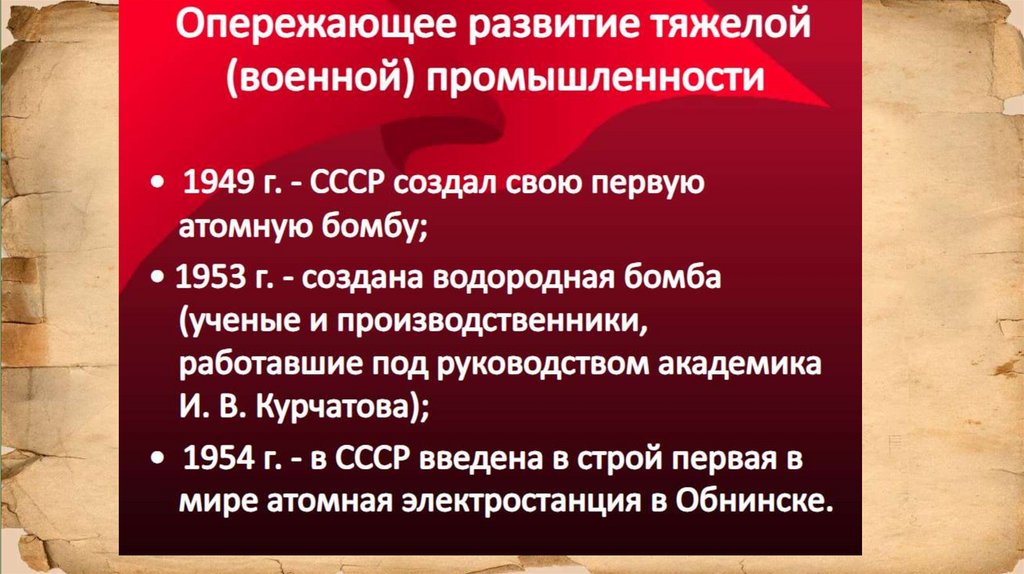 Опережающее развитие тяжелой (военной) промышленности

• 1949 г. - СССР создал свою первую атомную бомбу;

• 1953 г. - создана водородная бомба (ученые и производственники, работавшие под руководством академика И. В. Курчатова);

• 1954 г. - в СССР введена в строй первая в мире атомная электростанция в Обнинске.